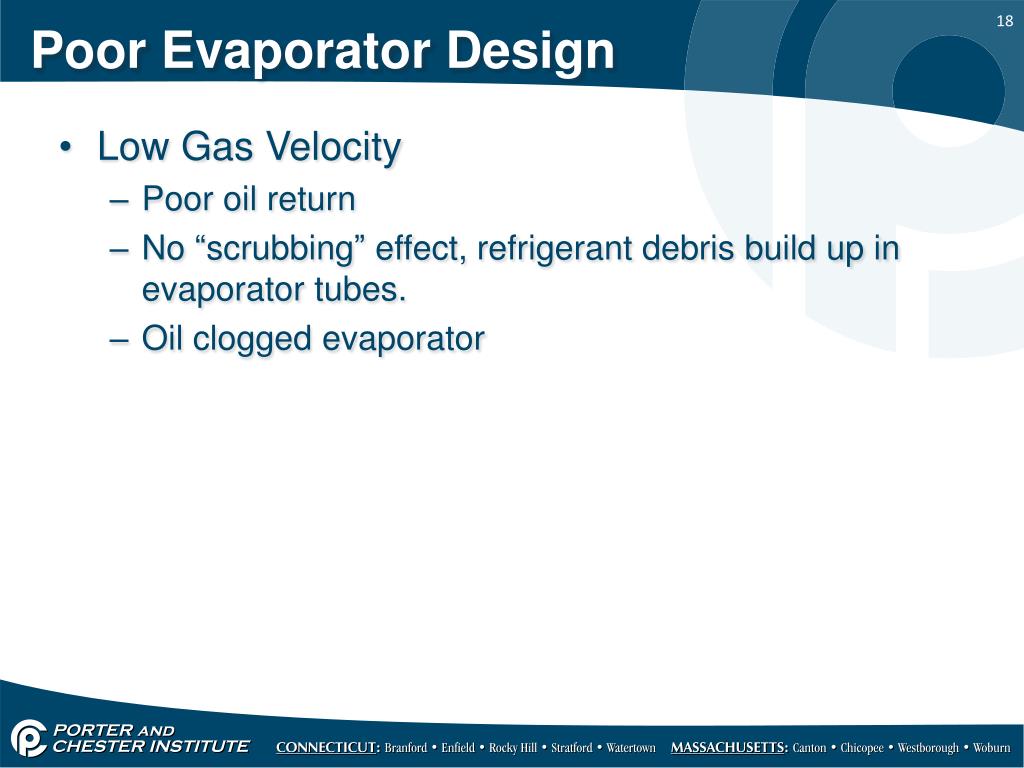 18

Poor Evaporator Design

• Low Gas Velocity
– Poor oil return
– No “scrubbing” effect, refrigerant debris build up in evaporator tubes.
– Oil clogged evaporator

PORTER AND CHESTER INSTITUTE

CONNECTICUT: Branford • Enfield • Rocky Hill • Stratford • Watertown MASSACHUSETTS: Canton • Chicopee • Westborough • Woburn